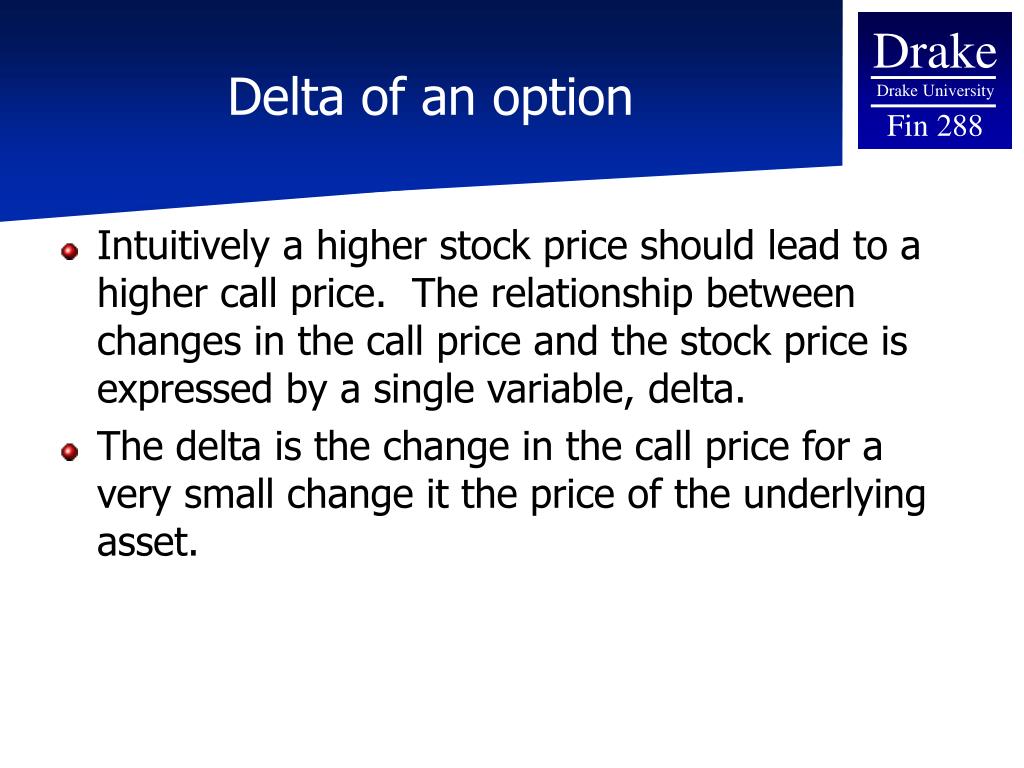 Delta of an option

Drake
Drake University
Fin 288

Intuitively a higher stock price should lead to a higher call price. The relationship between changes in the call price and the stock price is expressed by a single variable, delta.

The delta is the change in the call price for a very small change it the price of the underlying asset.